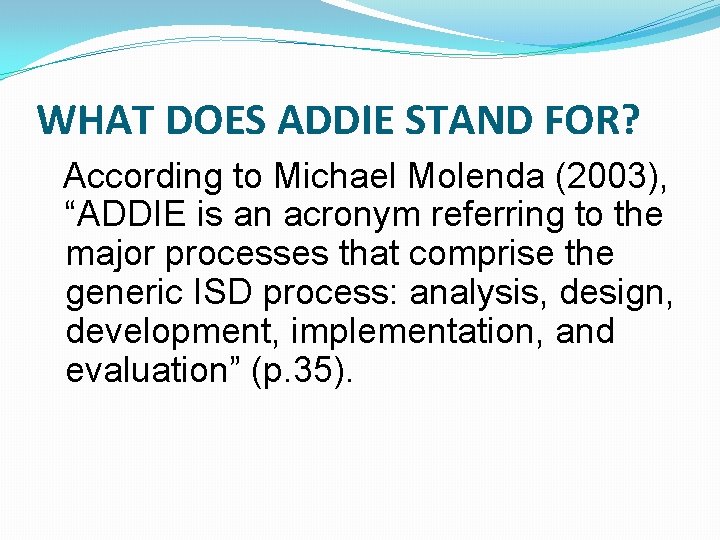 WHAT DOES ADDIE STAND FOR?

According to Michael Molenda (2003), “ADDIE is an acronym referring to the major processes that comprise the generic ISD process: analysis, design, development, implementation, and evaluation” (p.35).